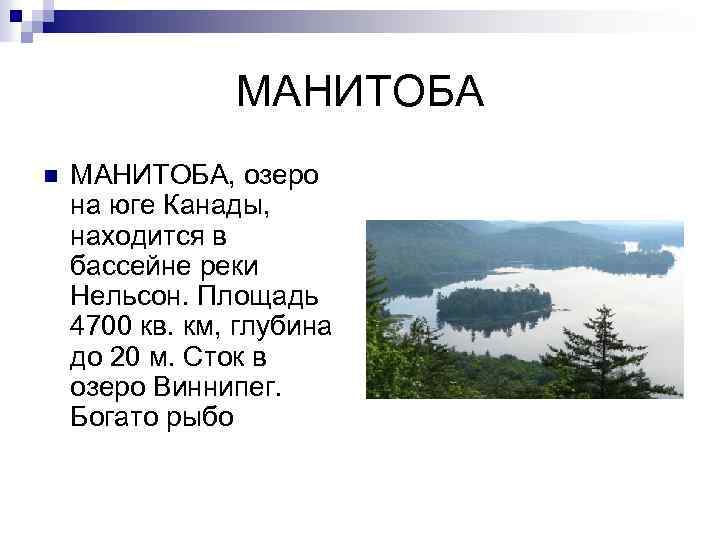 МАНИТОБА

МАНИТОБА, озеро на юге Канады, находится в бассейне реки Нельсон. Площадь 4700 кв. км, глубина до 20 м. Сток в озеро Виннипег. Богато рыбо